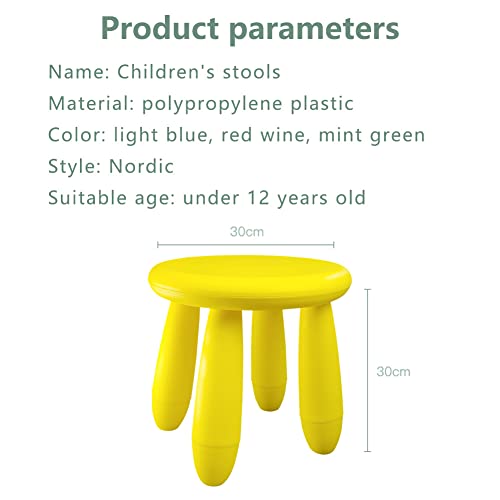 Product parameters

Name: Children's stools

Material: polypropylene plastic

Color: light blue, red wine, mint green

Style: Nordic

Suitable age: under 12 years old

30cm

30cm